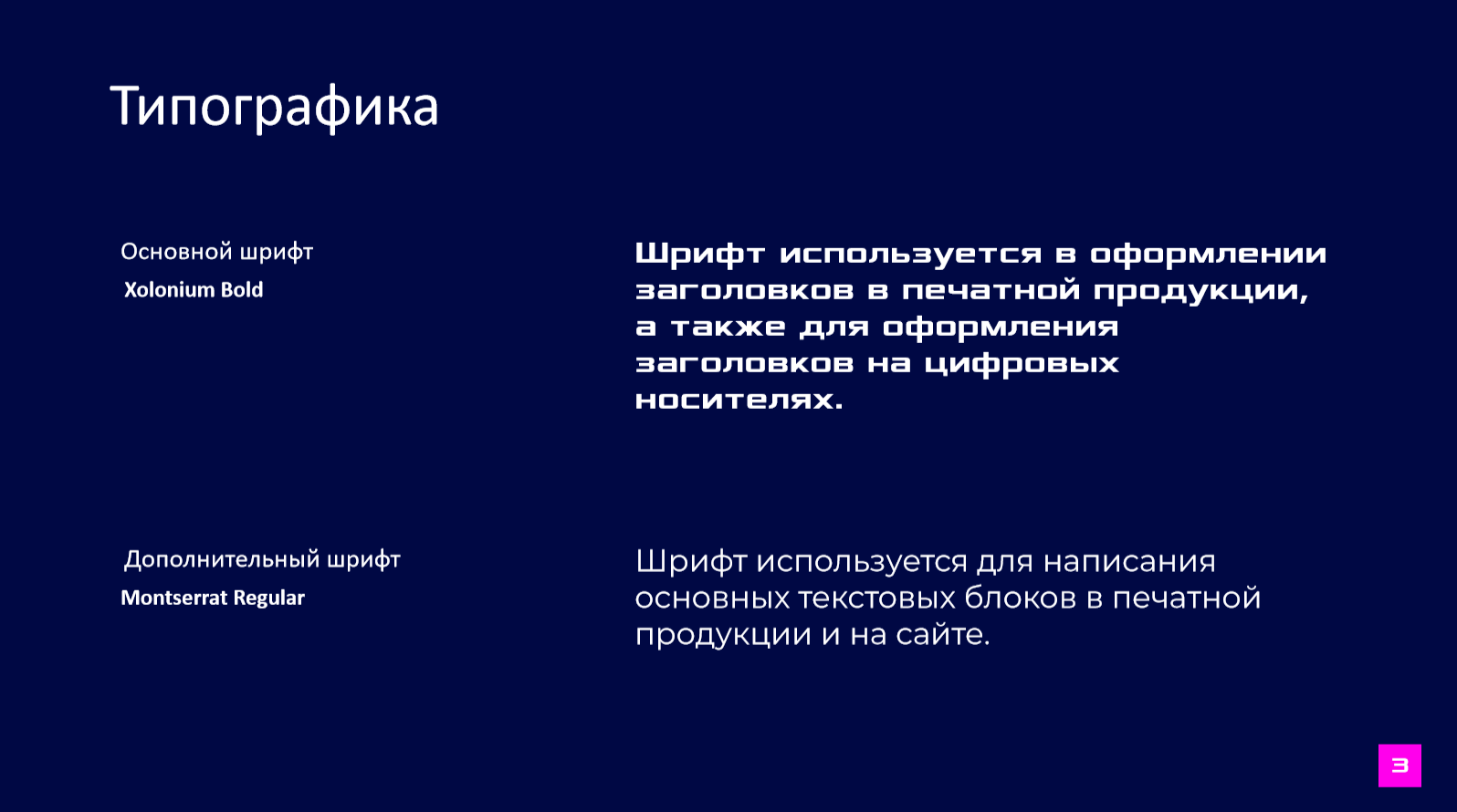 Типографика

Основной шрифт
Xolonium Bold

Шрифт используется в оформлении заголовков в печатной продукции, а также для оформления заголовков на цифровых носителях.

Дополнительный шрифт
Montserrat Regular

Шрифт используется для написания основных текстовых блоков в печатной продукции и на сайте.

3